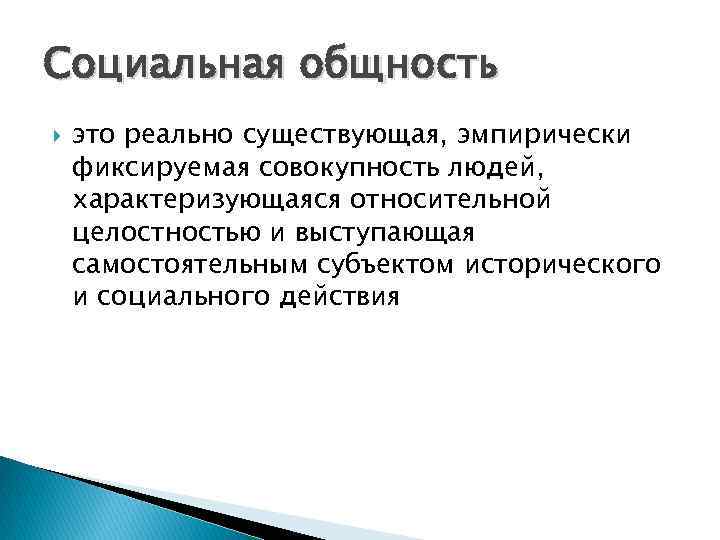 Социальная общность

это реально существующая, эмпирически фиксируемая совокупность людей, характеризующаяся относительной целостностью и выступающая самостоятельным субъектом исторического и социального действия